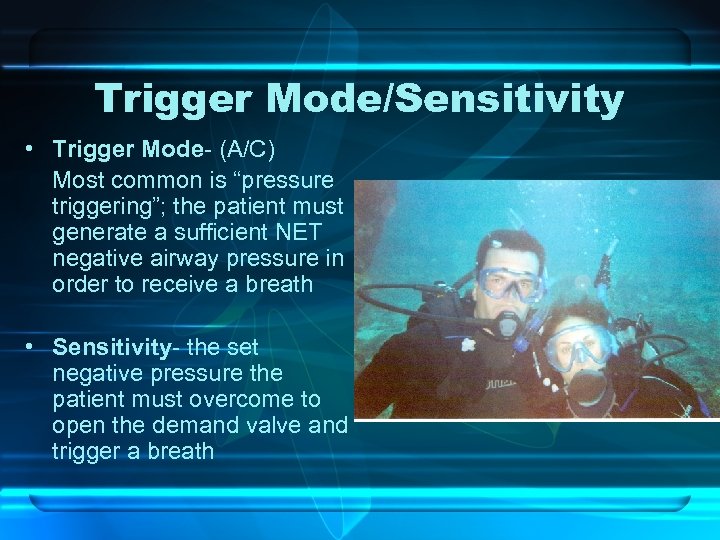 Trigger Mode/Sensitivity

• Trigger Mode- (A/C) Most common is “pressure triggering”; the patient must generate a sufficient NET negative airway pressure in order to receive a breath

• Sensitivity- the set negative pressure the patient must overcome to open the demand valve and trigger a breath